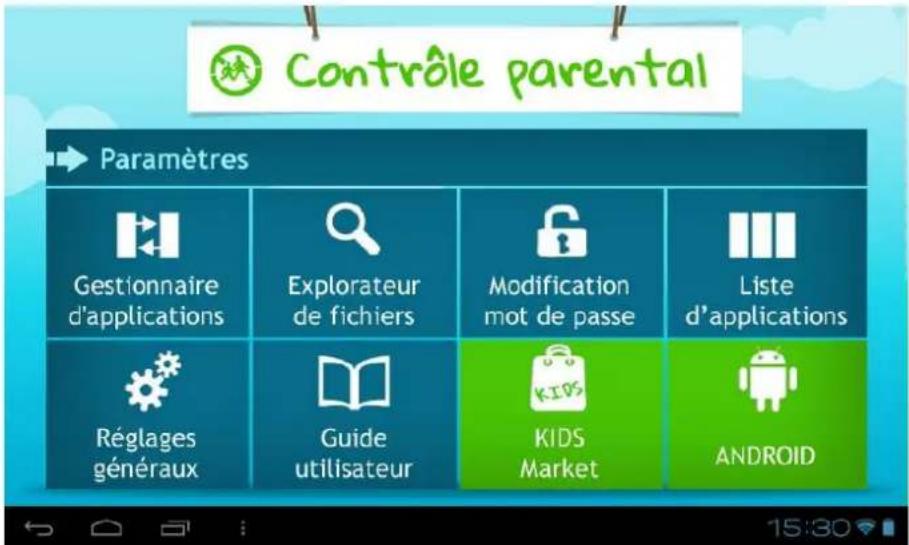 Contrôle parental

Paramètres

Gestionnaire d'applications

Explorateur de fichiers

Modification mot de passe

Liste d'applications

Réglages généraux

Guide utilisateur

KIDS

KIDS Market

ANDROID

15:30